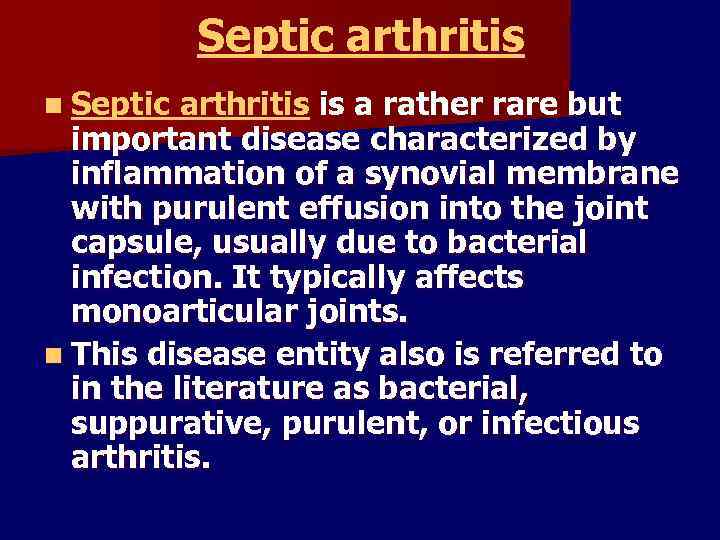 Septic arthritis

Septic arthritis is a rather rare but important disease characterized by inflammation of a synovial membrane with purulent effusion into the joint capsule, usually due to bacterial infection. It typically affects monoarticular joints.

This disease entity also is referred to in the literature as bacterial, suppurative, purulent, or infectious arthritis.